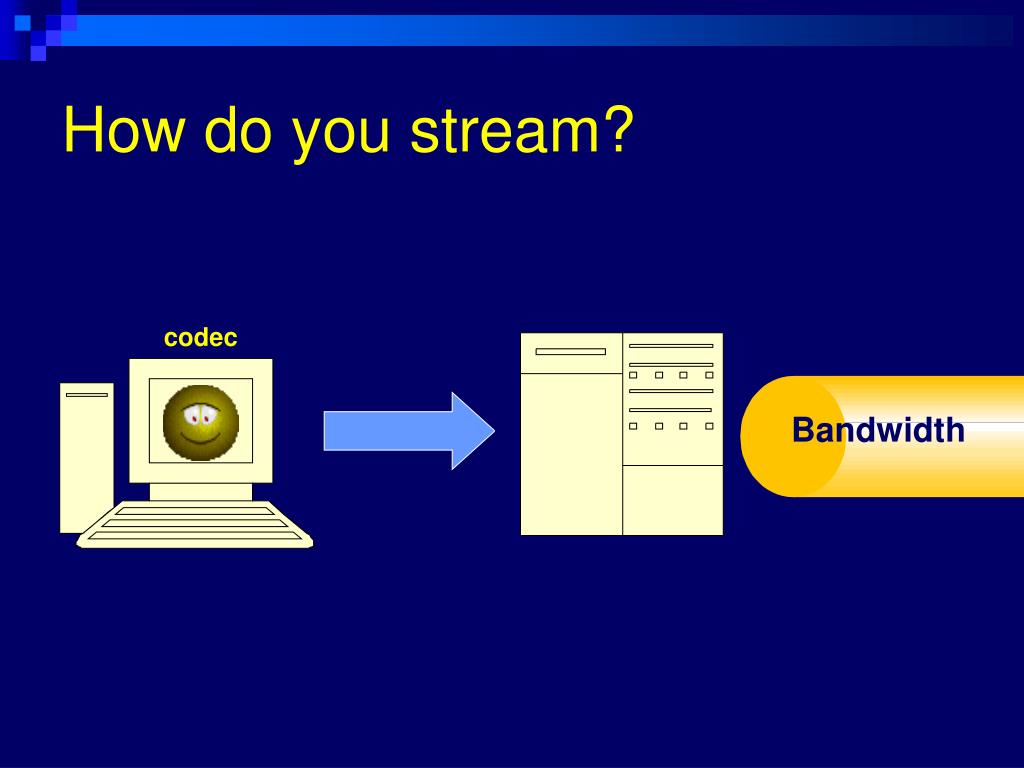 How do you stream?

codec

Bandwidth